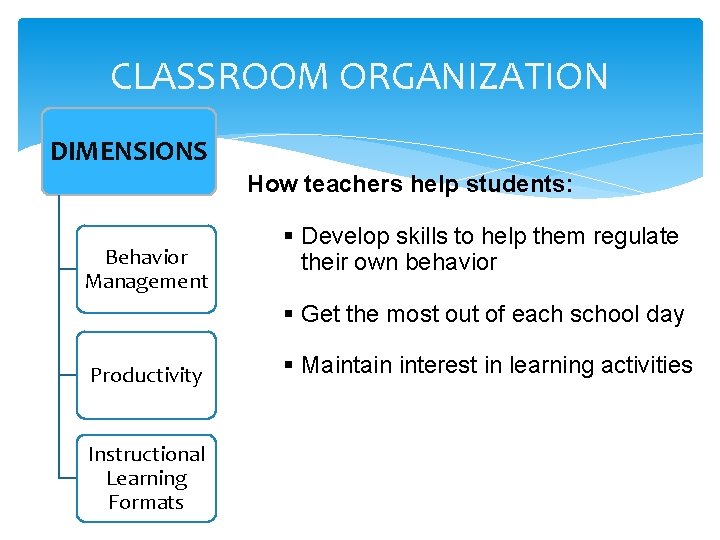 CLASSROOM ORGANIZATION

DIMENSIONS

Behavior Management

Productivity

Instructional Learning Formats

How teachers help students:

▪ Develop skills to help them regulate their own behavior

▪ Get the most out of each school day

▪ Maintain interest in learning activities